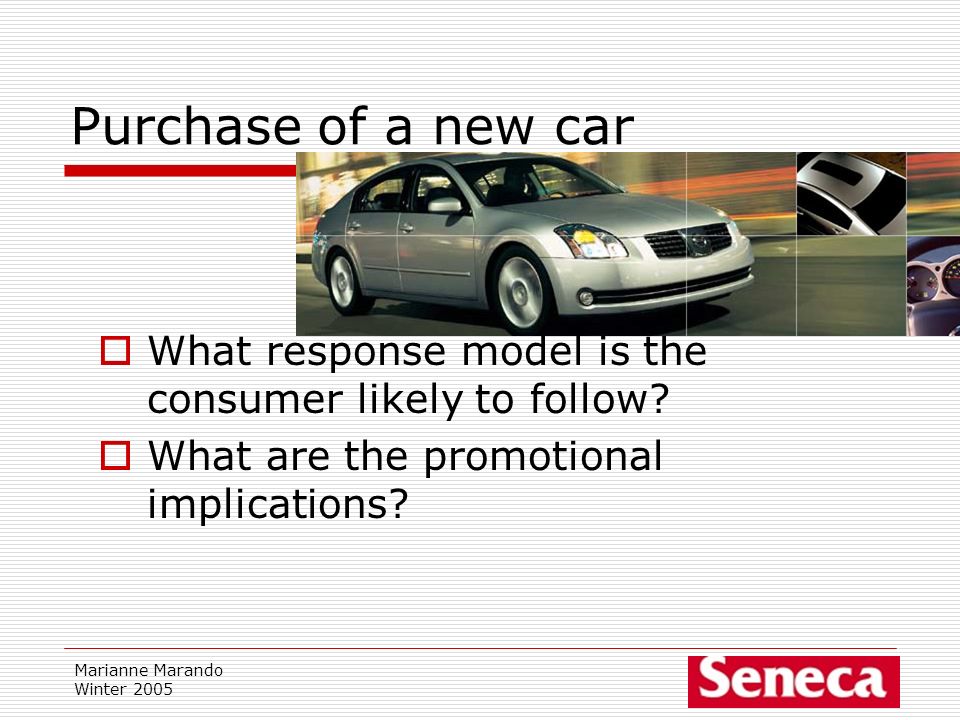 Purchase of a new car

What response model is the consumer likely to follow?

What are the promotional implications?

Marianne Marando
Winter 2005

Seneca